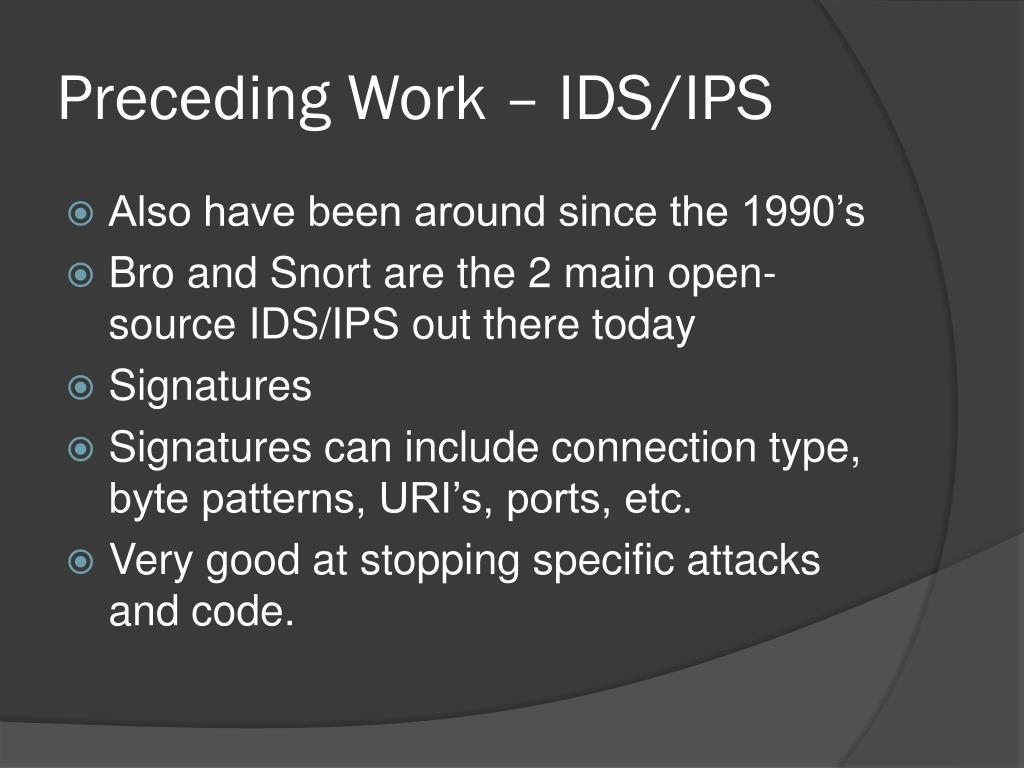 Preceding Work – IDS/IPS

Also have been around since the 1990’s

Bro and Snort are the 2 main open-source IDS/IPS out there today

Signatures

Signatures can include connection type, byte patterns, URI’s, ports, etc.

Very good at stopping specific attacks and code.